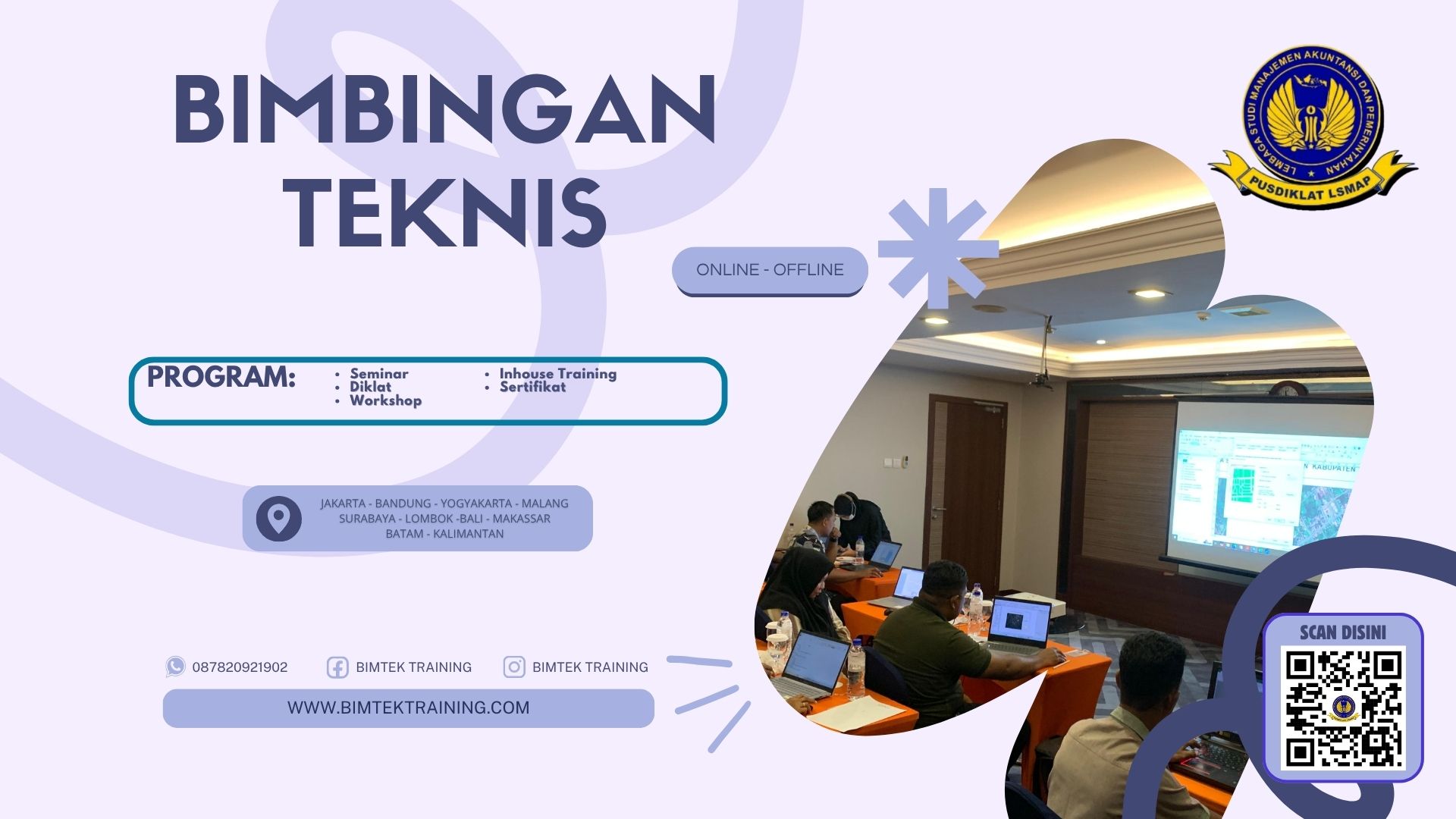 BIMBINGAN TEKNIS

LEMBAGA STUDI MANAJEMEN AKUNTANSI DAN PEMERINTAHAN
PUSDIKLAT LSMAP

ONLINE - OFFLINE

PROGRAM:
• Seminar
• Diklat
• Workshop
• Inhouse Training
• Sertifikat

JAKARTA - BANDUNG - YOGYAKARTA - MALANG
SURABAYA - LOMBOK -BALI - MAKASSAR
BATAM - KALIMANTAN

KABUPATEN

087820921902
BIMTEK TRAINING
BIMTEK TRAINING

WWW.BIMTEKTRAINING.COM

SCAN DISINI